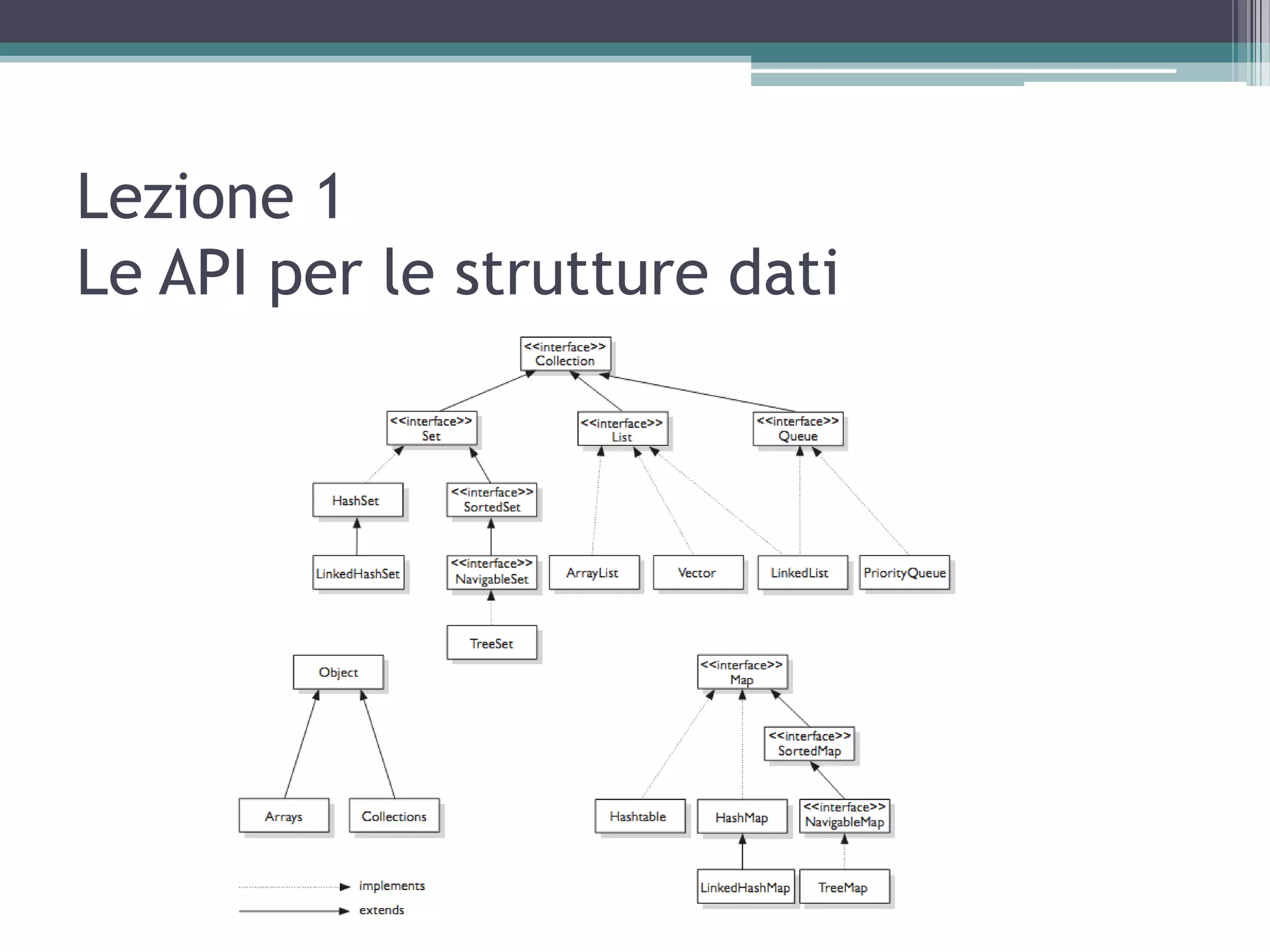 Lezione 1
Le API per le strutture dati

<<interface>>
Collection

<<interface>>
Set

<<interface>>
List

<<interface>>
Queue

HashSet

<<interface>>
SortedSet

LinkedHashSet

<<interface>>
NavigableSet

ArrayList

Vector

LinkedList

PriorityQueue

TreeSet

Object

Arrays

Collections

<<interface>>
Map

<<interface>>
SortedMap

Hashtable

HashMap

<<interface>>
NavigableMap

LinkedHashMap

TreeMap

implements
extends